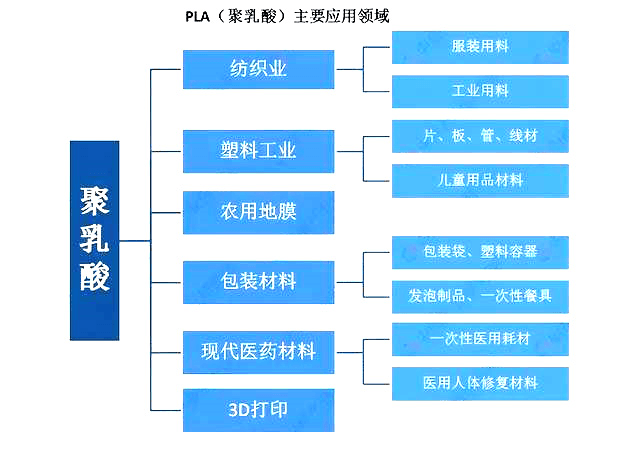 PLA（聚乳酸）主要应用领域

聚乳酸

纺织业

服装用料

工业用料

塑料工业

片、板、管、线材

儿童用品材料

农用地膜

包装材料

包装袋、塑料容器

发泡制品、一次性餐具

现代医药材料

一次性医用耗材

医用人体修复材料

3D打印